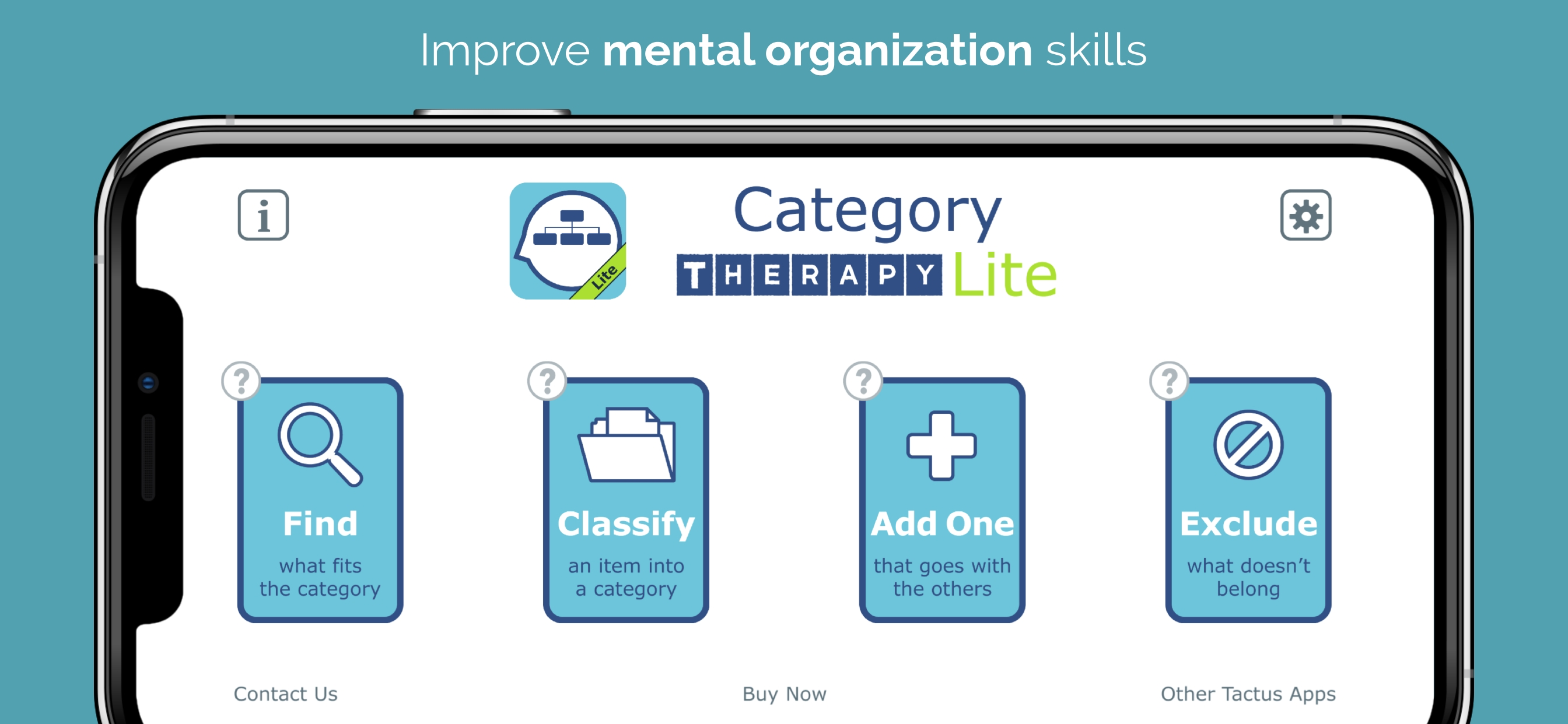 Improve mental organization skills

i

Lite

Category
THERAPY Lite

?
Find
what fits the category

?
Classify
an item into a category

?
Add One
that goes with the others

?
Exclude
what doesn't belong

Contact Us

Buy Now

Other Tactus Apps